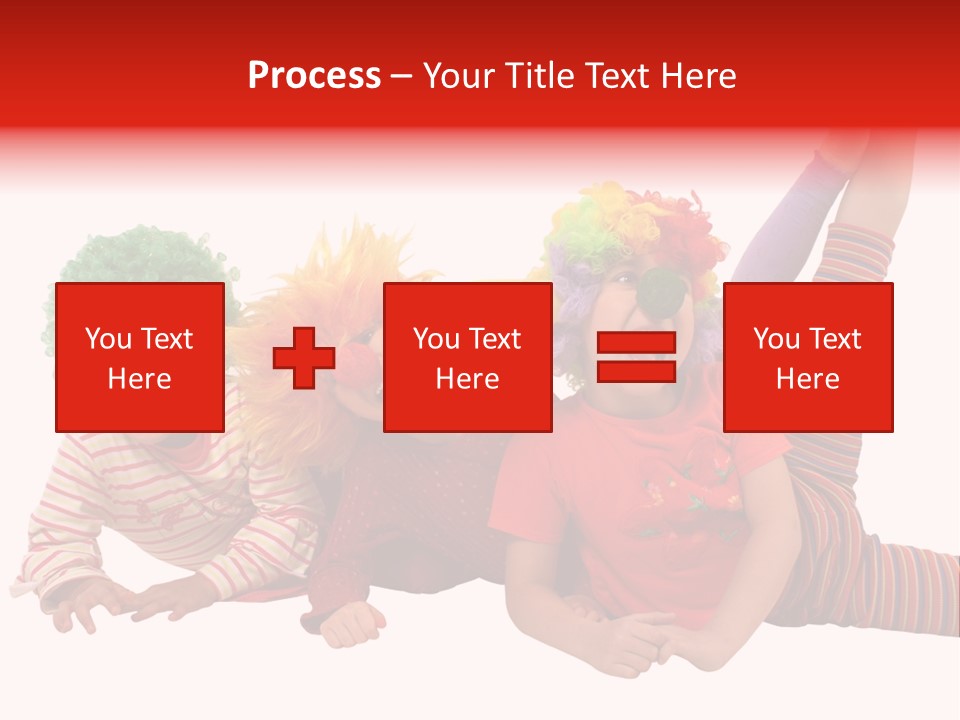 Process – Your Title Text Here

You Text Here

You Text Here

You Text Here